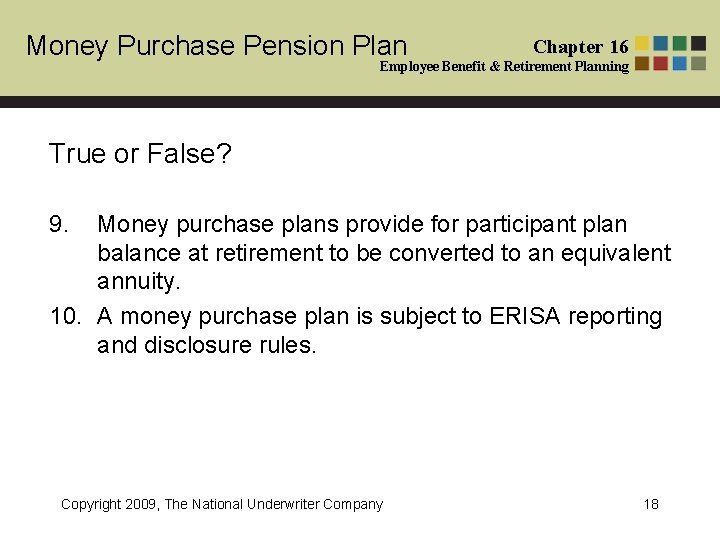 Money Purchase Pension Plan

Chapter 16
Employee Benefit & Retirement Planning

True or False?

9. Money purchase plans provide for participant plan balance at retirement to be converted to an equivalent annuity.

10. A money purchase plan is subject to ERISA reporting and disclosure rules.

Copyright 2009, The National Underwriter Company

18